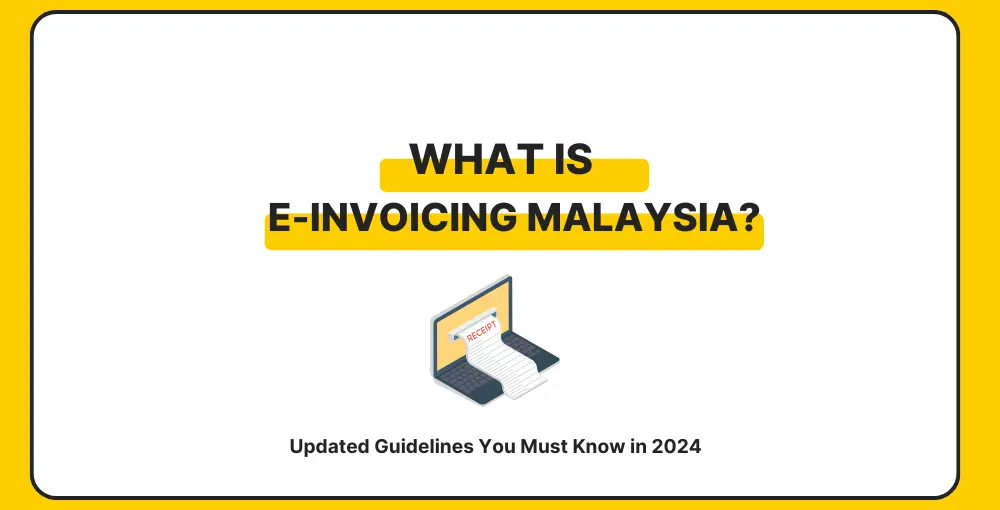 WHAT IS
E-INVOICING MALAYSIA?

RECEIPT

Updated Guidelines You Must Know in 2024